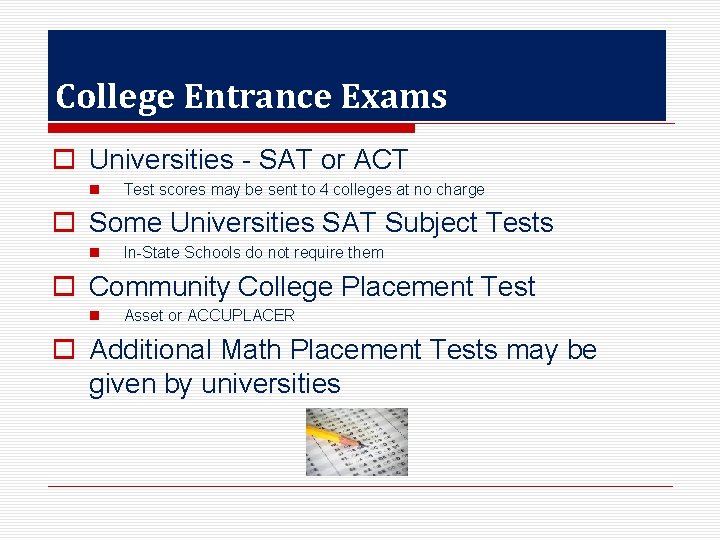 College Entrance Exams

Universities - SAT or ACT

Test scores may be sent to 4 colleges at no charge

Some Universities SAT Subject Tests

In-State Schools do not require them

Community College Placement Test

Asset or ACCUPLACER

Additional Math Placement Tests may be given by universities